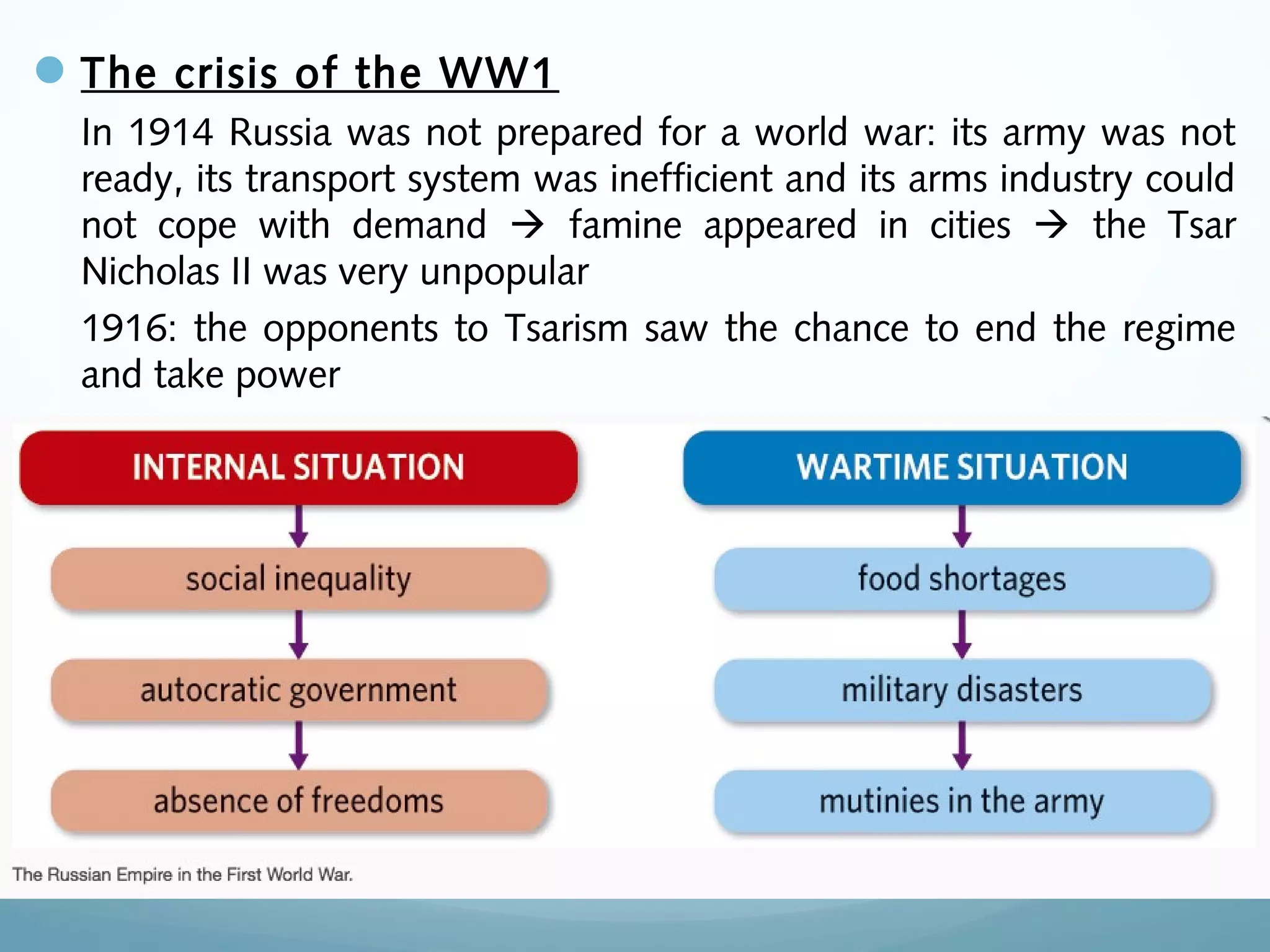 The crisis of the WW1

In 1914 Russia was not prepared for a world war: its army was not ready, its transport system was inefficient and its arms industry could not cope with demand → famine appeared in cities → the Tsar Nicholas II was very unpopular

1916: the opponents to Tsarism saw the chance to end the regime and take power

INTERNAL SITUATION

social inequality

autocratic government

absence of freedoms

WARTIME SITUATION

food shortages

military disasters

mutinies in the army

The Russian Empire in the First World War.